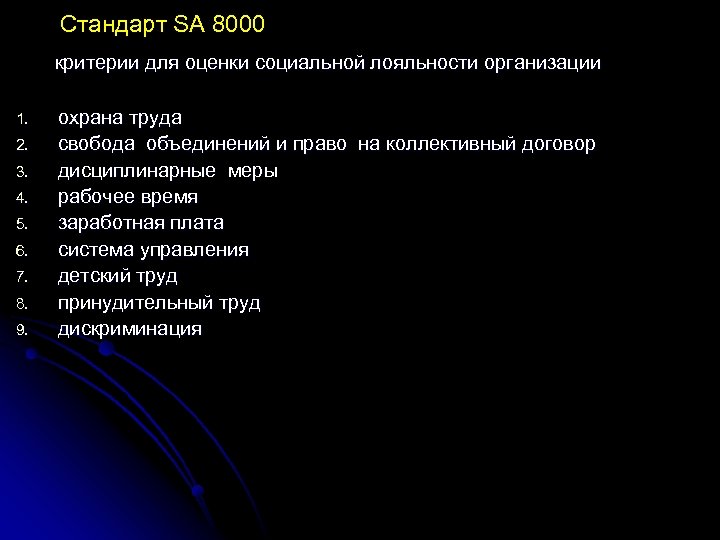 Стандарт SA 8000

критерии для оценки социальной лояльности организации

1. охрана труда
2. свобода объединений и право на коллективный договор
3. дисциплинарные меры
4. рабочее время
5. заработная плата
6. система управления
7. детский труд
8. принудительный труд
9. дискриминация